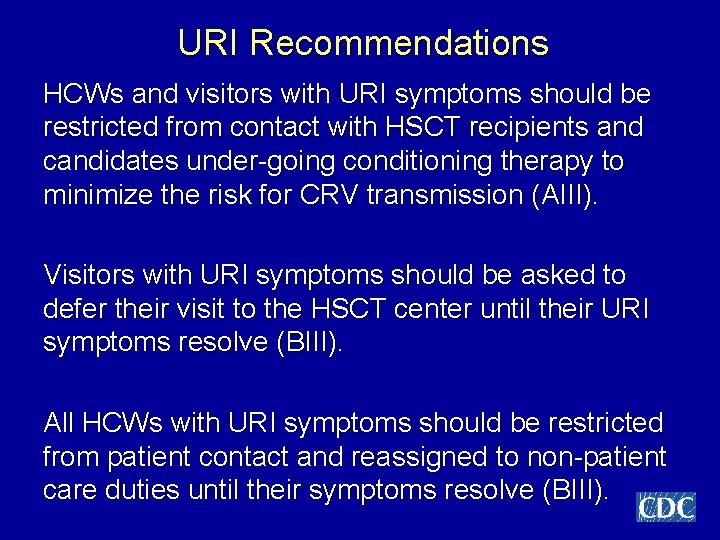 URI Recommendations

HCWs and visitors with URI symptoms should be restricted from contact with HSCT recipients and candidates under-going conditioning therapy to minimize the risk for CRV transmission (AIII).

Visitors with URI symptoms should be asked to defer their visit to the HSCT center until their URI symptoms resolve (BIII).

All HCWs with URI symptoms should be restricted from patient contact and reassigned to non-patient care duties until their symptoms resolve (BIII).

CDC